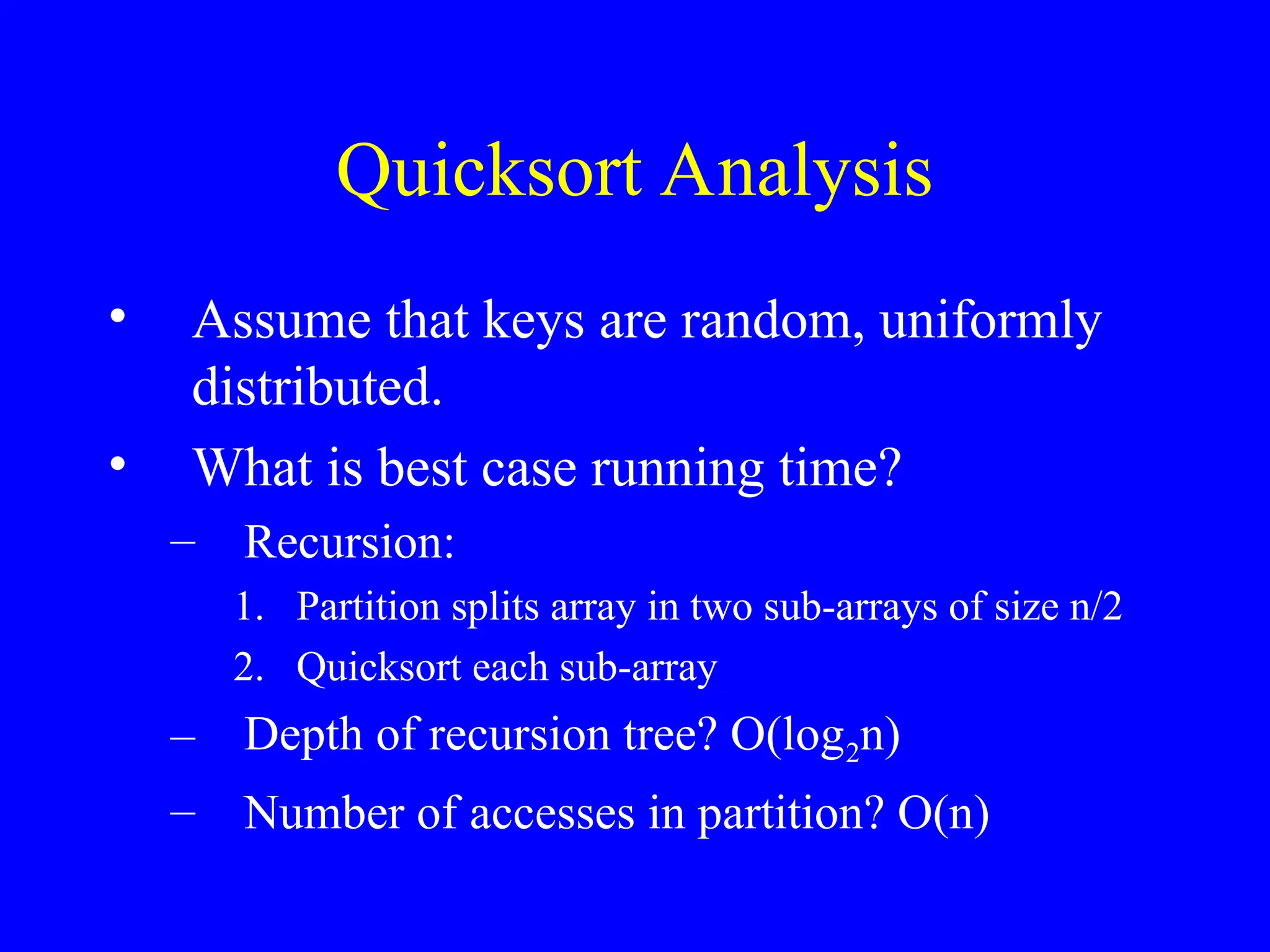 Quicksort Analysis

• Assume that keys are random, uniformly distributed.
• What is best case running time?
– Recursion:
1. Partition splits array in two sub-arrays of size n/2
2. Quicksort each sub-array
– Depth of recursion tree? $O(\log_2 n)$
– Number of accesses in partition? $O(n)$